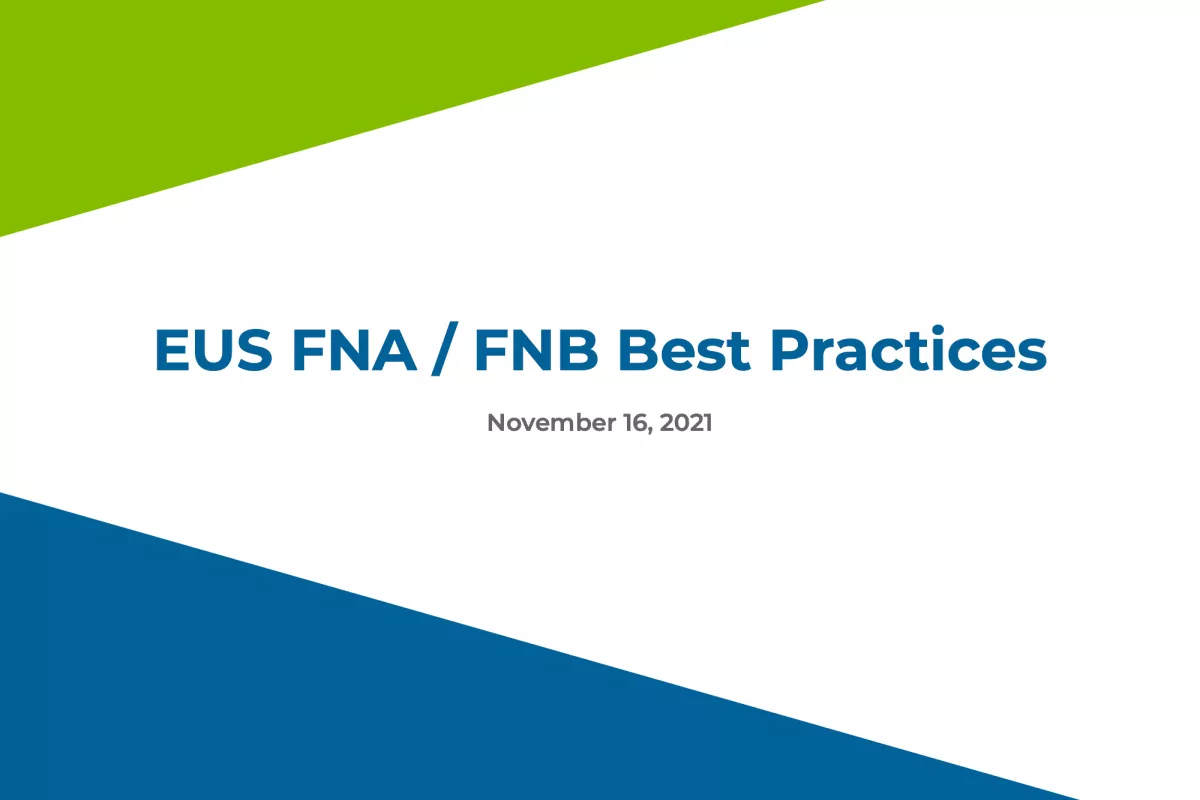 EUS FNA / FNB Best Practices

November 16, 2021